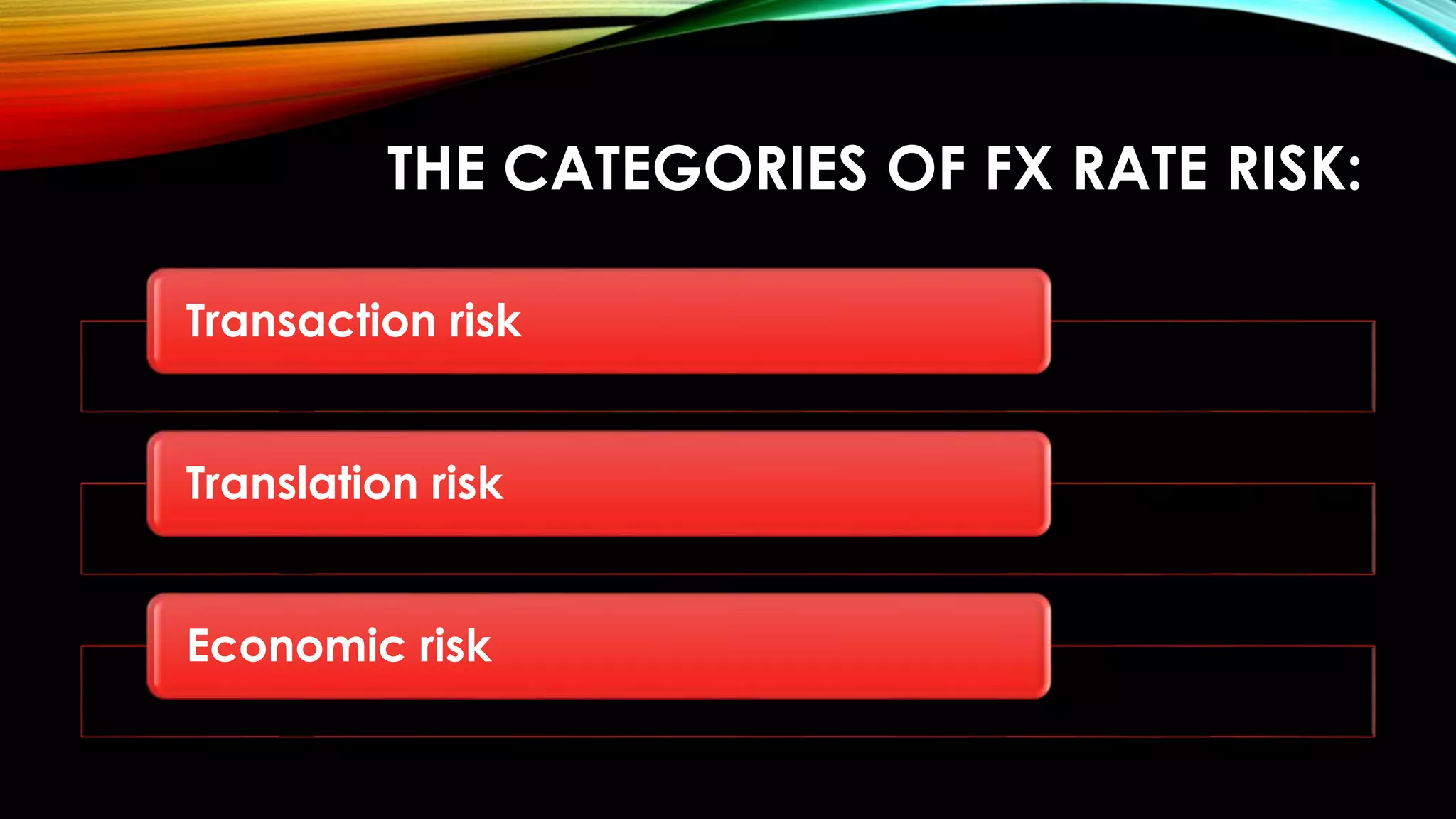 THE CATEGORIES OF FX RATE RISK:

Transaction risk

Translation risk

Economic risk